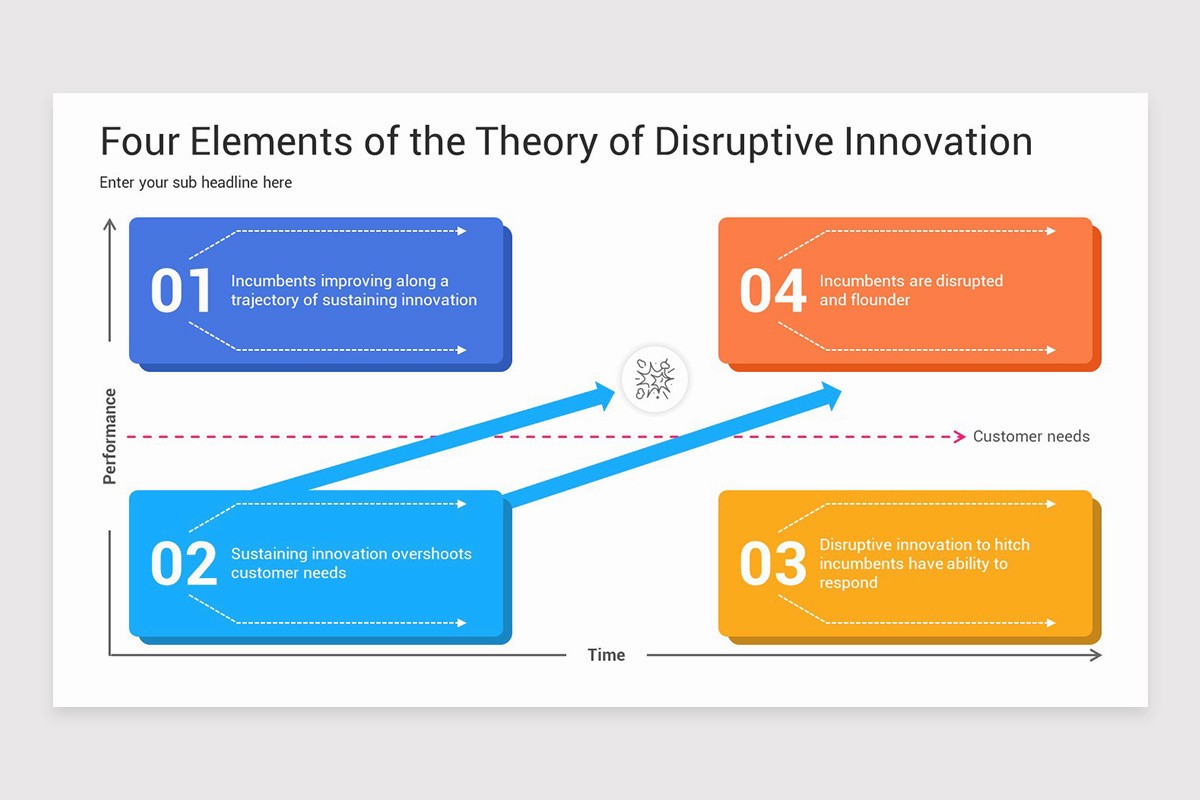 Four Elements of the Theory of Disruptive Innovation

Enter your sub headline here

01 Incumbents improving along a trajectory of sustaining innovation

04 Incumbents are disrupted and flounder

Performance

Customer needs

02 Sustaining innovation overshoots customer needs

03 Disruptive innovation to hitch incumbents have ability to respond

Time